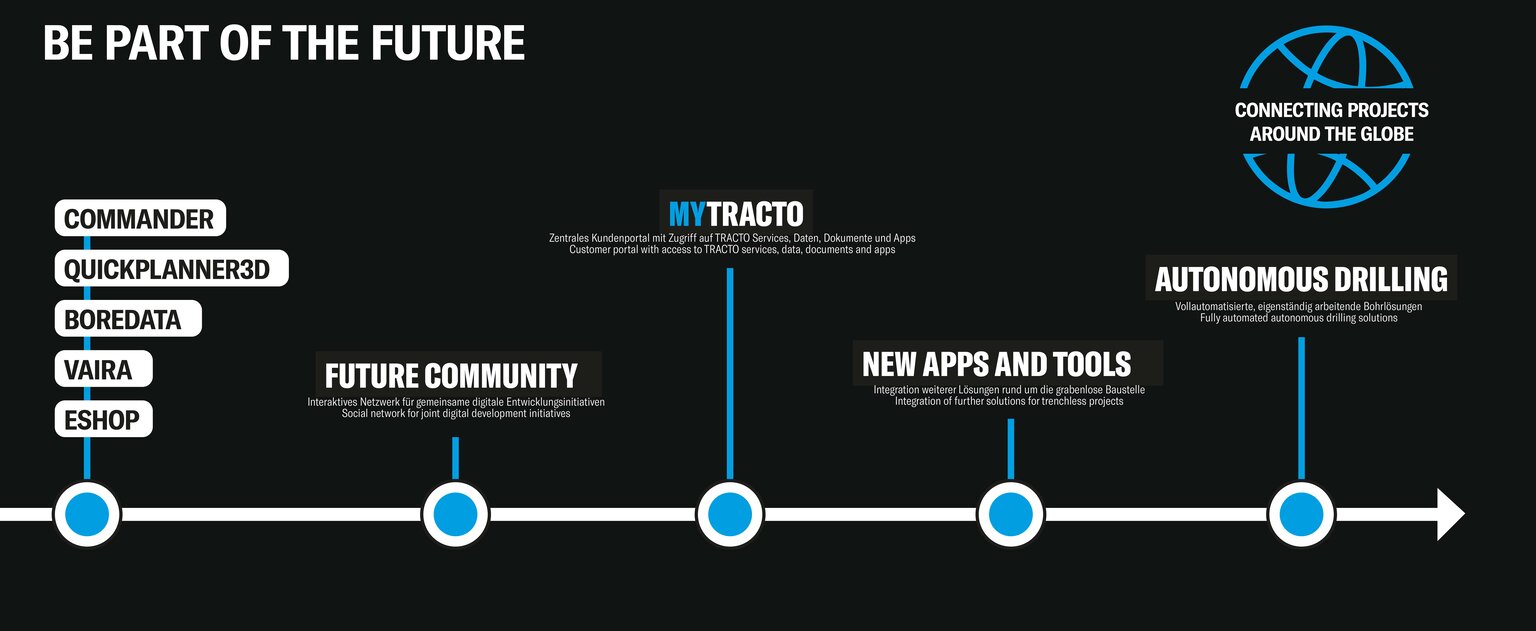 BE PART OF THE FUTURE

CONNECTING PROJECTS AROUND THE GLOBE

COMMANDER

QUICKPLANNER3D

BOREDATA

VAIRA

ESHOP

FUTURE COMMUNITY

Interaktives Netzwerk für gemeinsame digitale Entwicklungsinitiativen
Social network for joint digital development initiatives

MYTRACTO

Zentrales Kundenportal mit Zugriff auf TRACTO Services, Daten, Dokumente und Apps
Customer portal with access to TRACTO services, data, documents and apps

NEW APPS AND TOOLS

Integration weiterer Lösungen rund um die grabenlose Baustelle
Integration of further solutions for trenchless projects

AUTONOMOUS DRILLING

Vollautomatisierte, eigenständig arbeitende Bohrlösungen
Fully automated autonomous drilling solutions